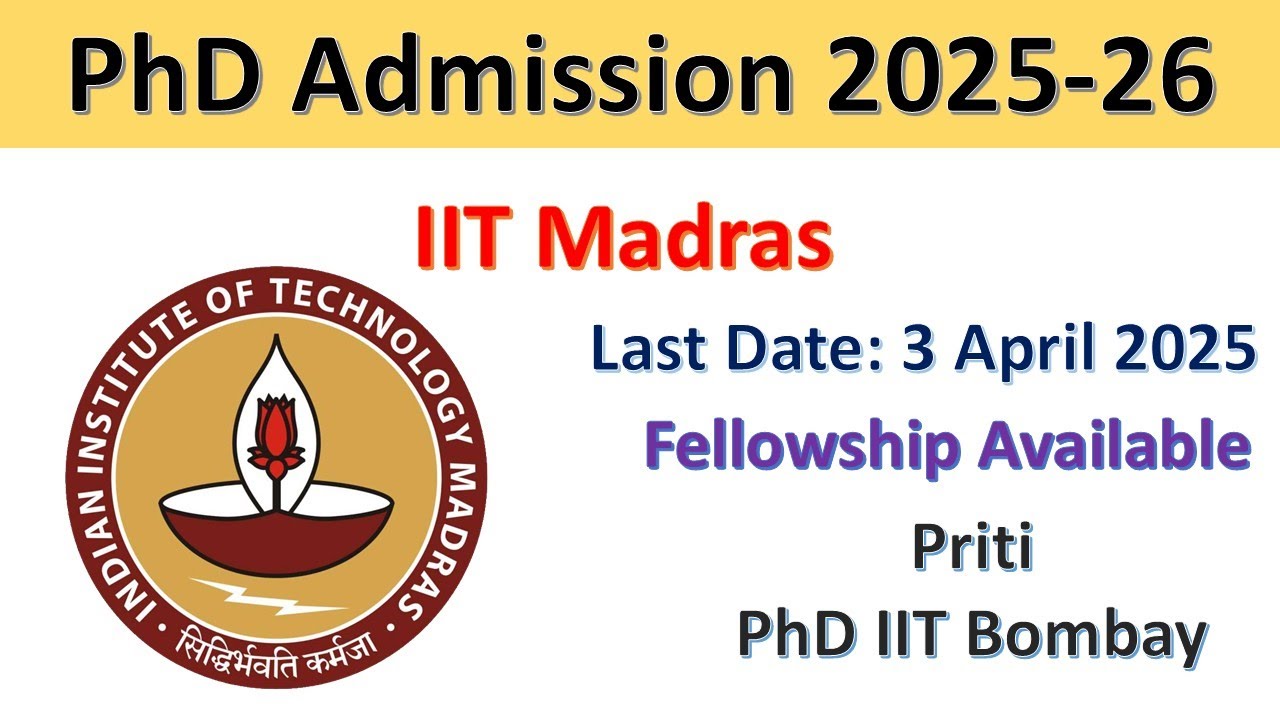 PhD Admission 2025-26

IIT Madras

INDIAN INSTITUTE OF TECHNOLOGY MADRAS

सिद्धिर्भवति कर्मजा

Last Date: 3 April 2025

Fellowship Available

Priti

PhD IIT Bombay